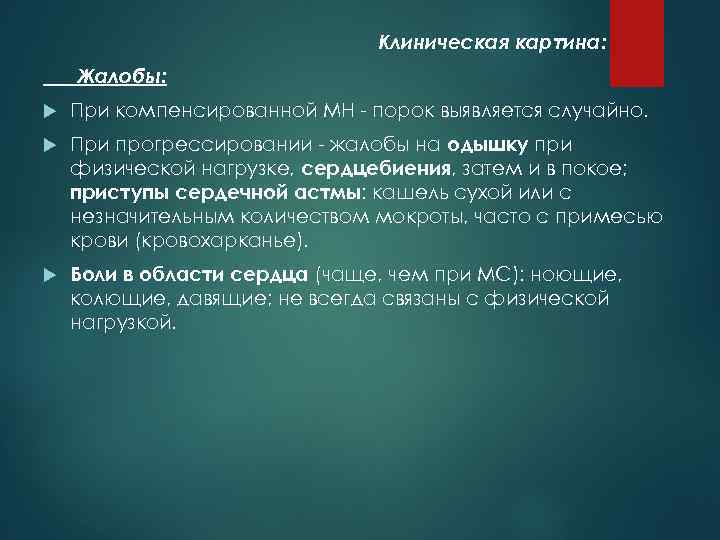 Клиническая картина:

Жалобы:

При компенсированной МН - порок выявляется случайно.

При прогрессировании - жалобы на одышку при физической нагрузке, сердцебиения, затем и в покое; приступы сердечной астмы: кашель сухой или с незначительным количеством мокроты, часто с примесью крови (кровохарканье).

Боли в области сердца (чаще, чем при МС): ноющие, колющие, давящие; не всегда связаны с физической нагрузкой.